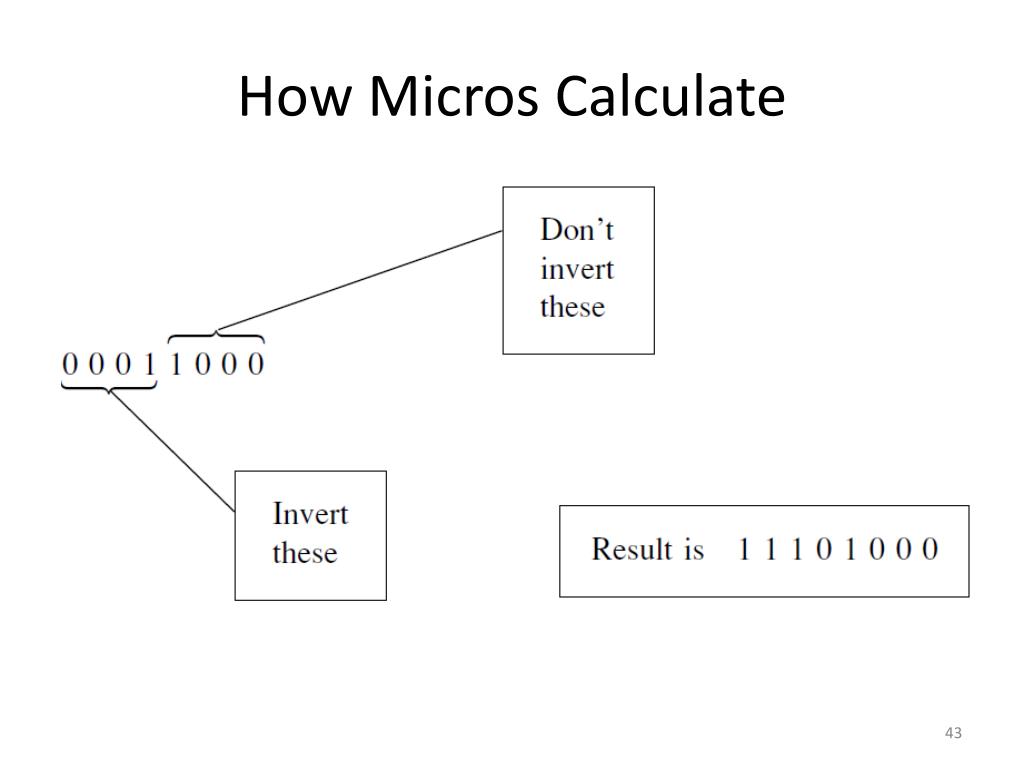 How Micros Calculate

Don't invert these

0 0 0 1 1 0 0 0

Invert these

Result is 1 1 1 0 1 0 0 0

43